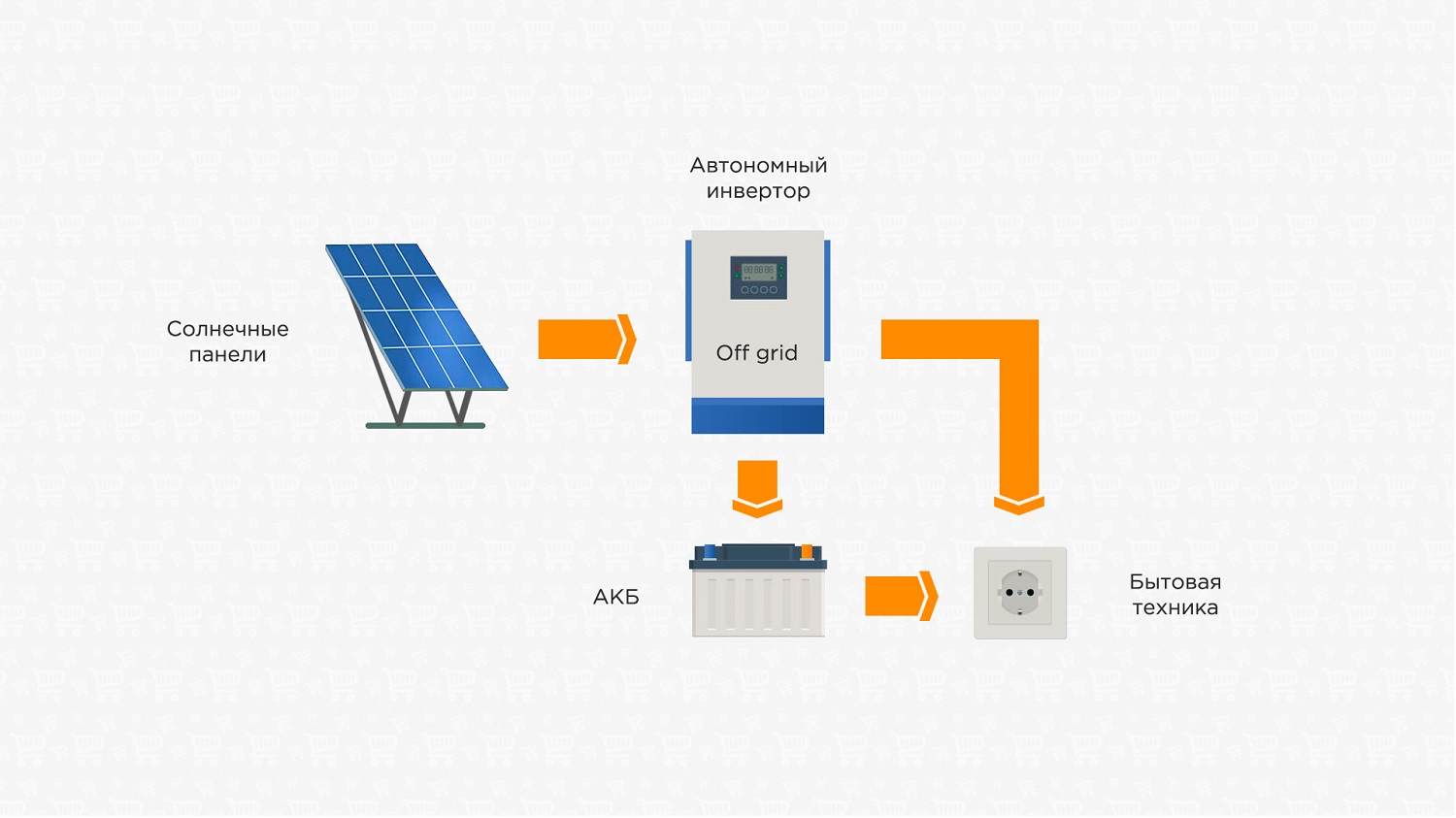 Автономный инвертор

Солнечные панели

Off grid

АКБ

Бытовая техника